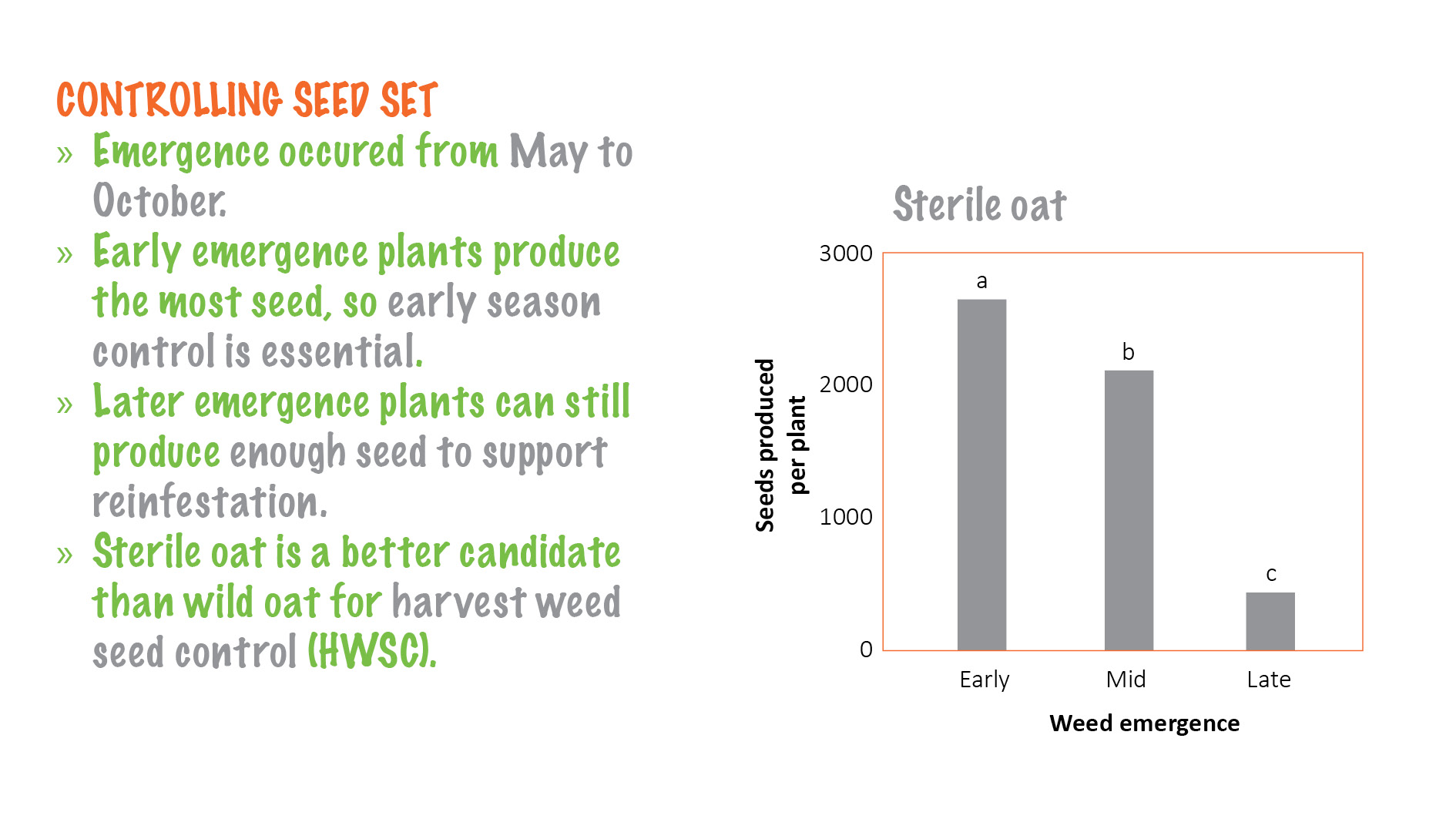 CONTROLLING SEED SET

» Emergence occured from May to October.

» Early emergence plants produce the most seed, so early season control is essential.

» Later emergence plants can still produce enough seed to support reinfestation.

» Sterile oat is a better candidate than wild oat for harvest weed seed control (HWSC).

Sterile oat

Seeds produced per plant

3000
2000
1000
0

a
b
c

Early
Mid
Late

Weed emergence